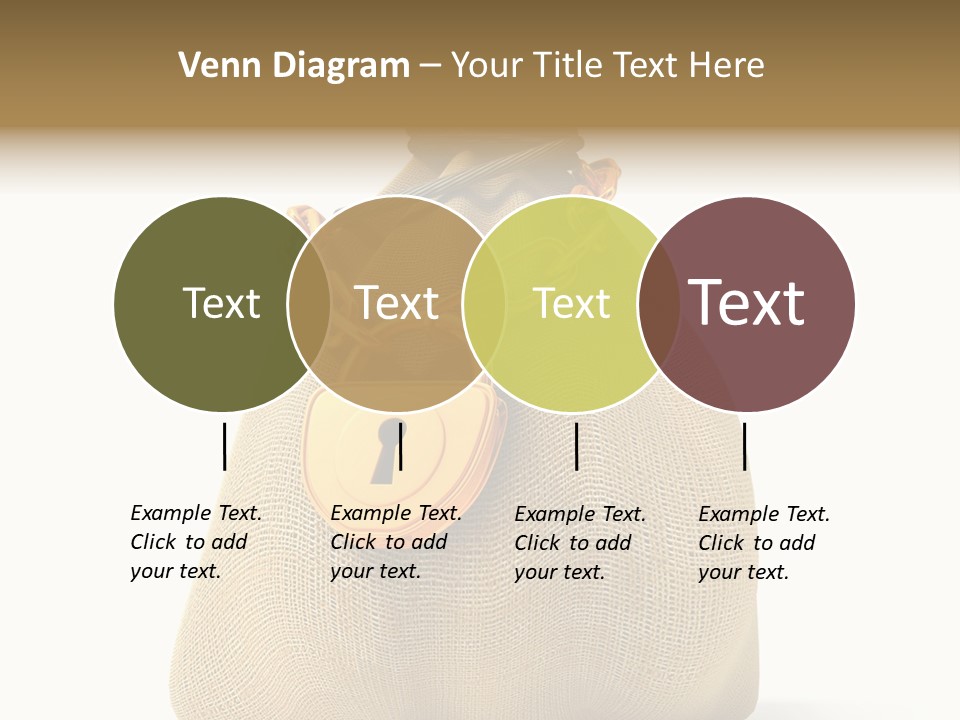 Venn Diagram – Your Title Text Here

Text

Text

Text

Text

Example Text. Click to add your text.

Example Text. Click to add your text.

Example Text. Click to add your text.

Example Text. Click to add your text.